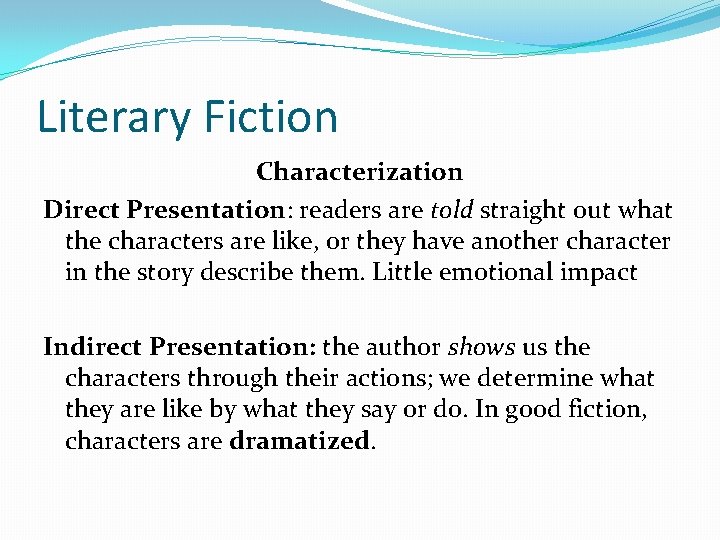 Literary Fiction

Characterization

Direct Presentation: readers are told straight out what the characters are like, or they have another character in the story describe them. Little emotional impact

Indirect Presentation: the author shows us the characters through their actions; we determine what they are like by what they say or do. In good fiction, characters are dramatized.